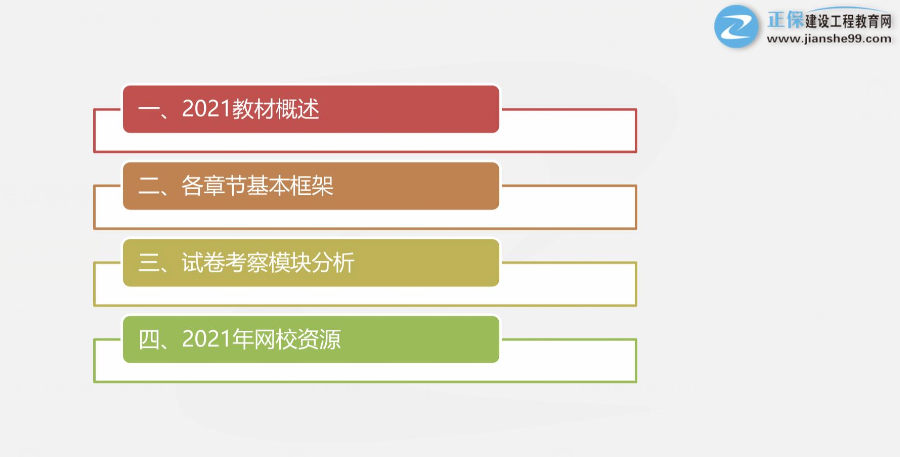 正保建设工程教育网
www.jianshe99.com

一、2021教材概述

二、各章节基本框架

三、试卷考察模块分析

四、2021年网校资源